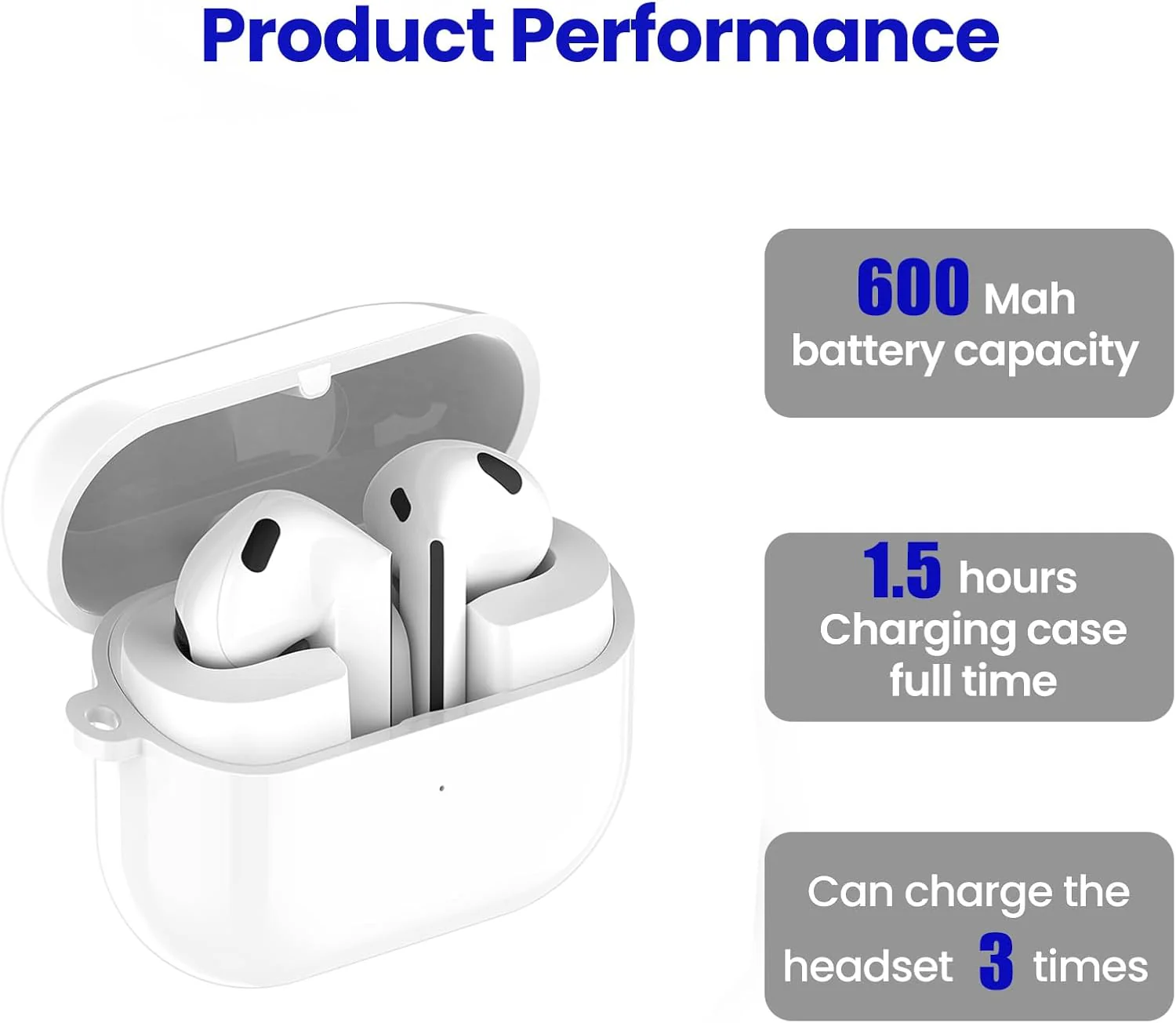 Product Performance

600 Mah
battery capacity

1.5 hours
Charging case
full time

Can charge the
headset 3 times